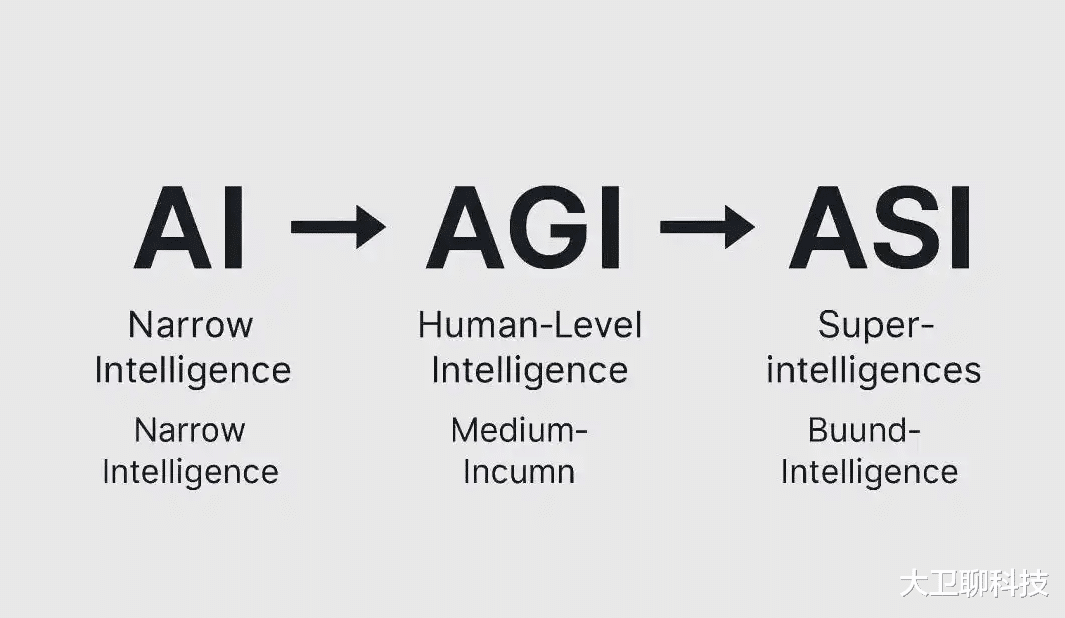 AI → AGI → ASI

Narrow Intelligence

Narrow Intelligence

Human-Level Intelligence

Medium-Incumn

Super-intelligences

Buund-Intelligence

大卫聊科技